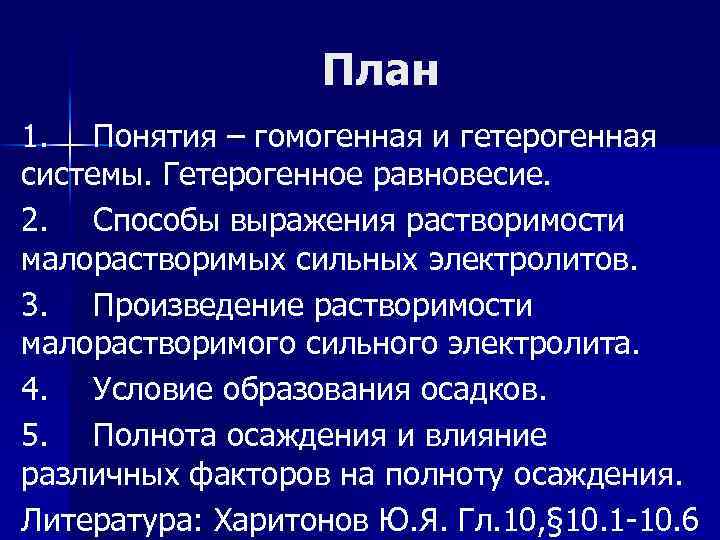 План

1. Понятия – гомогенная и гетерогенная системы. Гетерогенное равновесие.

2. Способы выражения растворимости малорастворимых сильных электролитов.

3. Произведение растворимости малорастворимого сильного электролита.

4. Условие образования осадков.

5. Полнота осаждения и влияние различных факторов на полноту осаждения.

Литература: Харитонов Ю.Я. Гл.10,§10.1-10.6